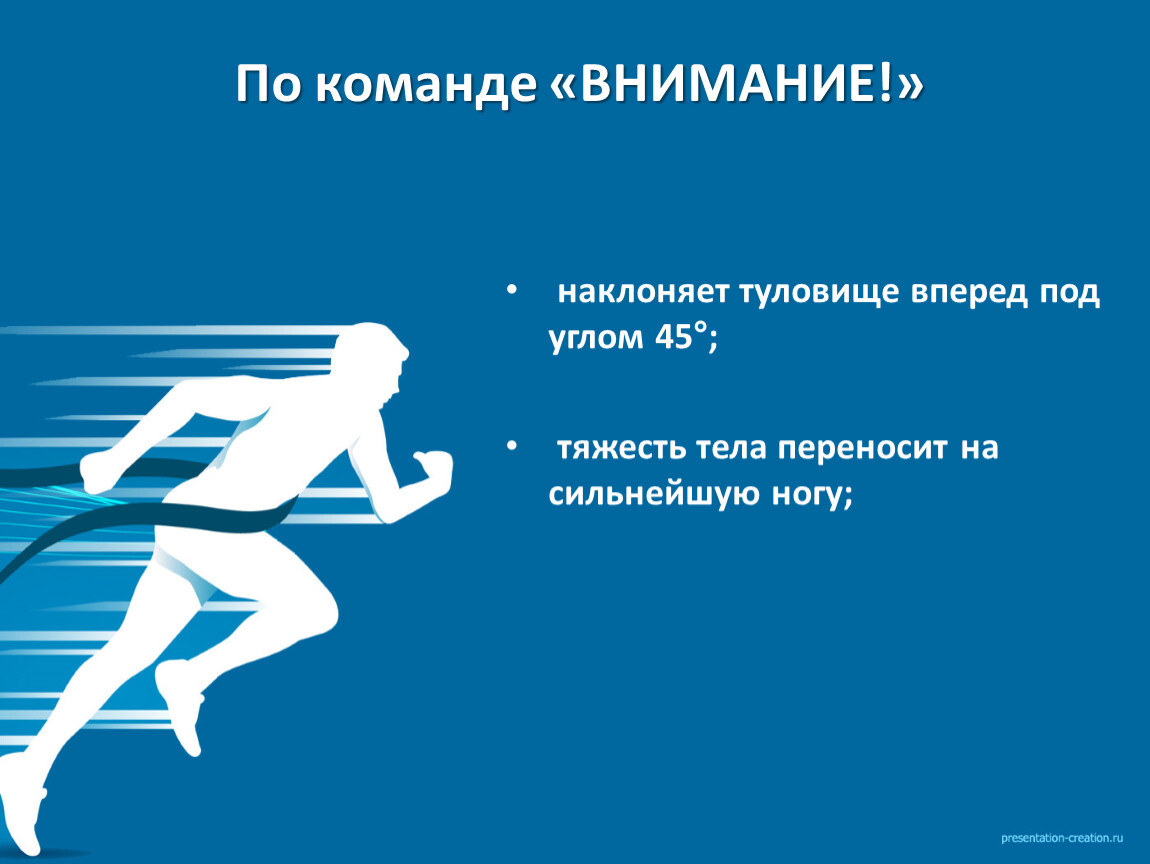 По команде «ВНИМАНИЕ!»

• наклоняет туловище вперед под углом 45°;

• тяжесть тела переносит на сильнейшую ногу;

presentation-creation.ru